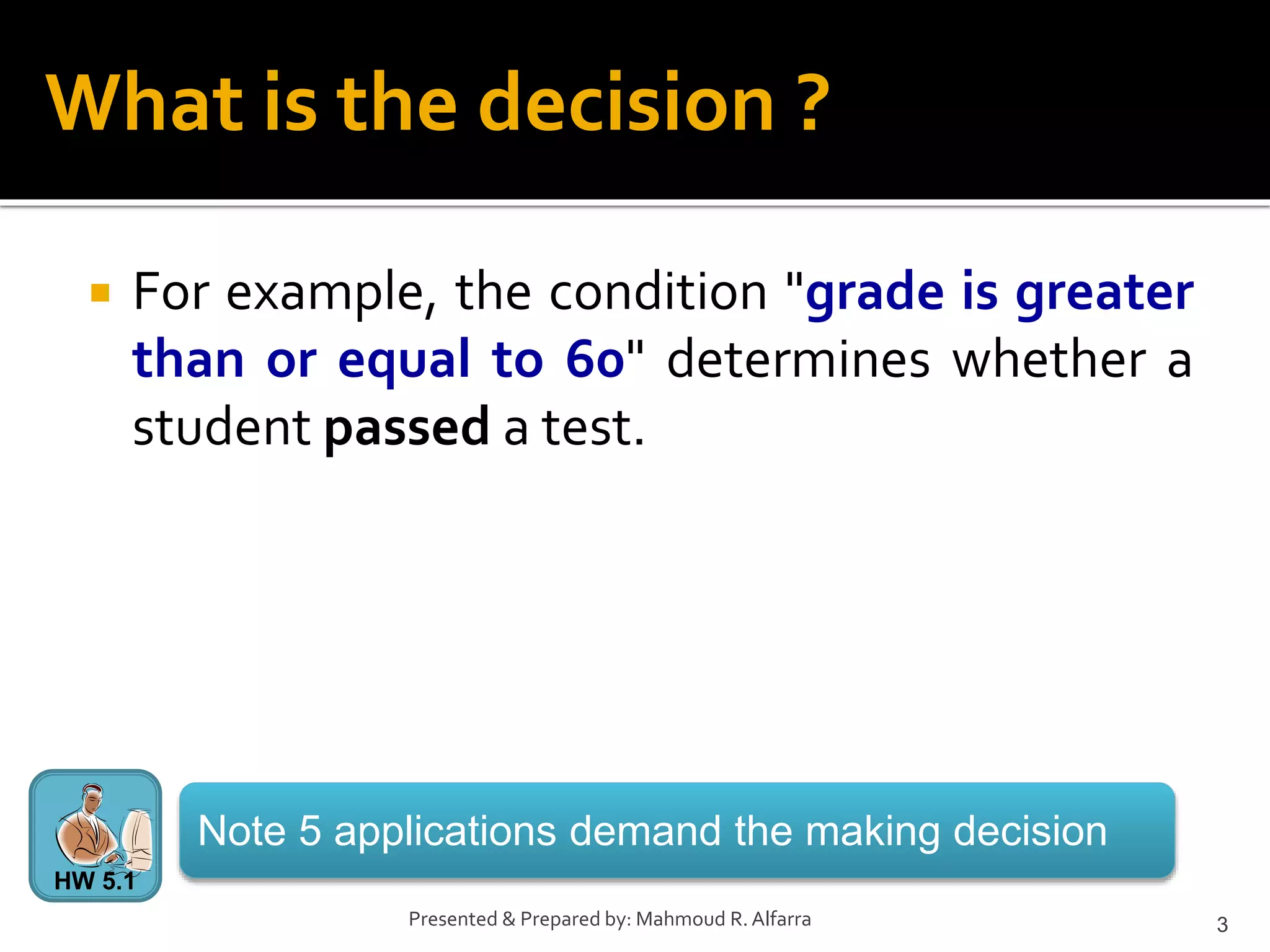 What is the decision ?

For example, the condition "grade is greater than or equal to 60" determines whether a student passed a test.

HW 5.1

Note 5 applications demand the making decision

Presented & Prepared by: Mahmoud R. Alfarra

3